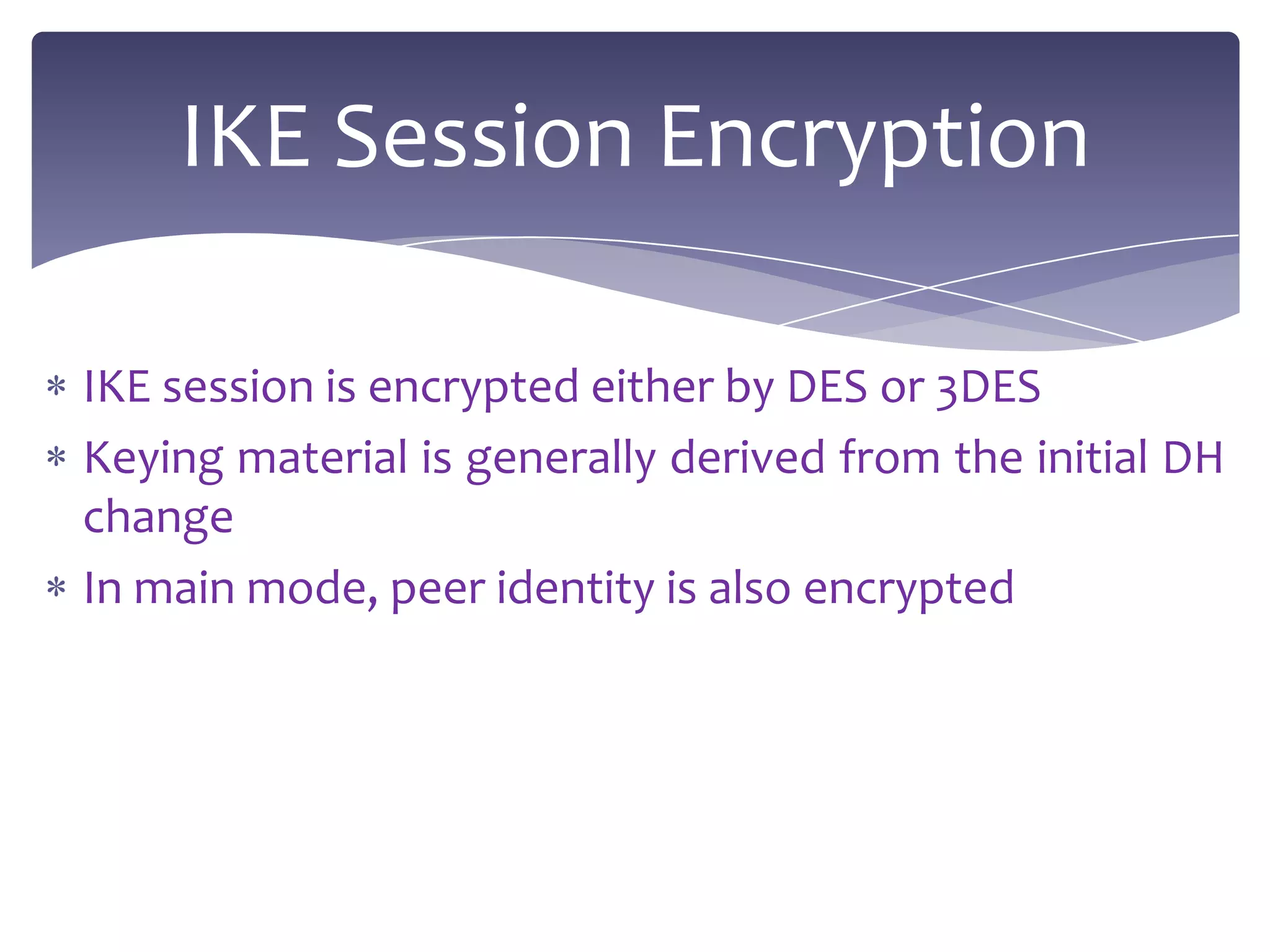 IKE Session Encryption

* IKE session is encrypted either by DES or 3DES
* Keying material is generally derived from the initial DH change
* In main mode, peer identity is also encrypted